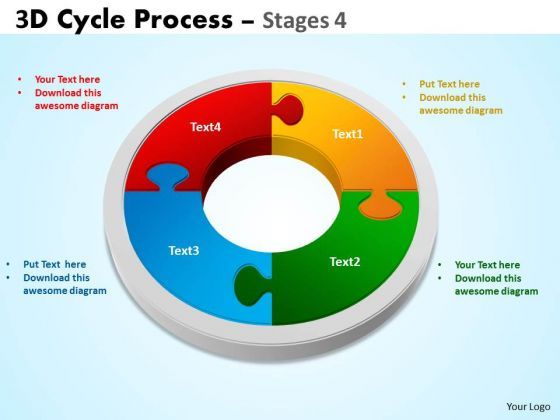 3D Cycle Process – Stages 4

• Your Text here
• Download this awesome diagram

• Put Text here
• Download this awesome diagram

Text4

Text1

Text3

Text2

• Put Text here
• Download this awesome diagram

• Your Text here
• Download this awesome diagram

Your Logo